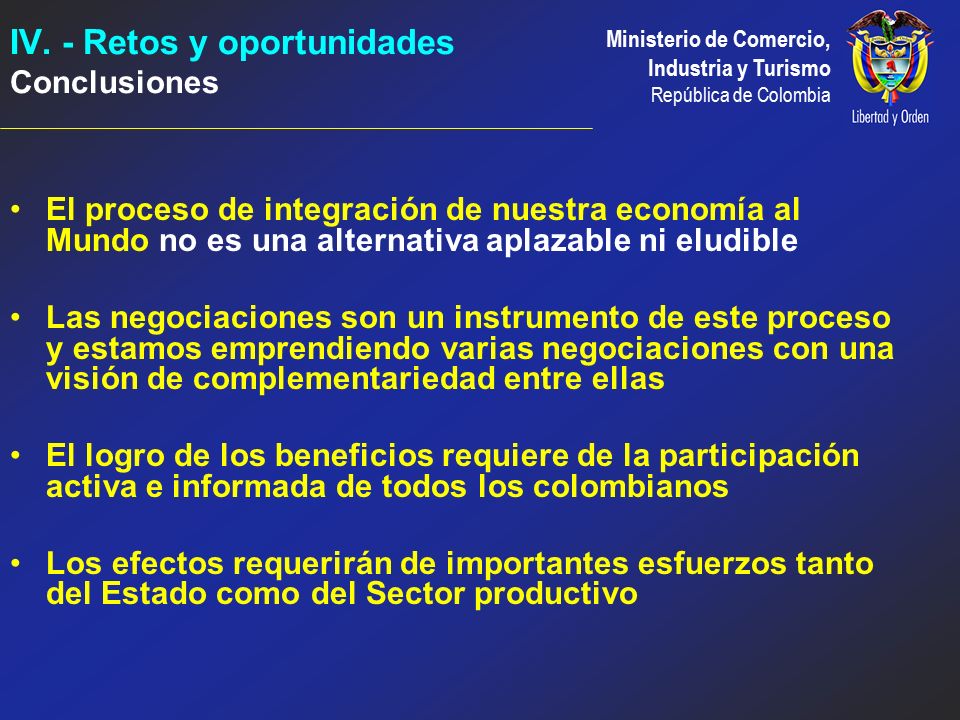 IV. - Retos y oportunidades
Conclusiones

Ministerio de Comercio, Industria y Turismo
República de Colombia

Libertad y Orden

• El proceso de integración de nuestra economía al Mundo no es una alternativa aplazable ni eludible

• Las negociaciones son un instrumento de este proceso y estamos emprendiendo varias negociaciones con una visión de complementariedad entre ellas

• El logro de los beneficios requiere de la participación activa e informada de todos los colombianos

• Los efectos requerirán de importantes esfuerzos tanto del Estado como del Sector productivo